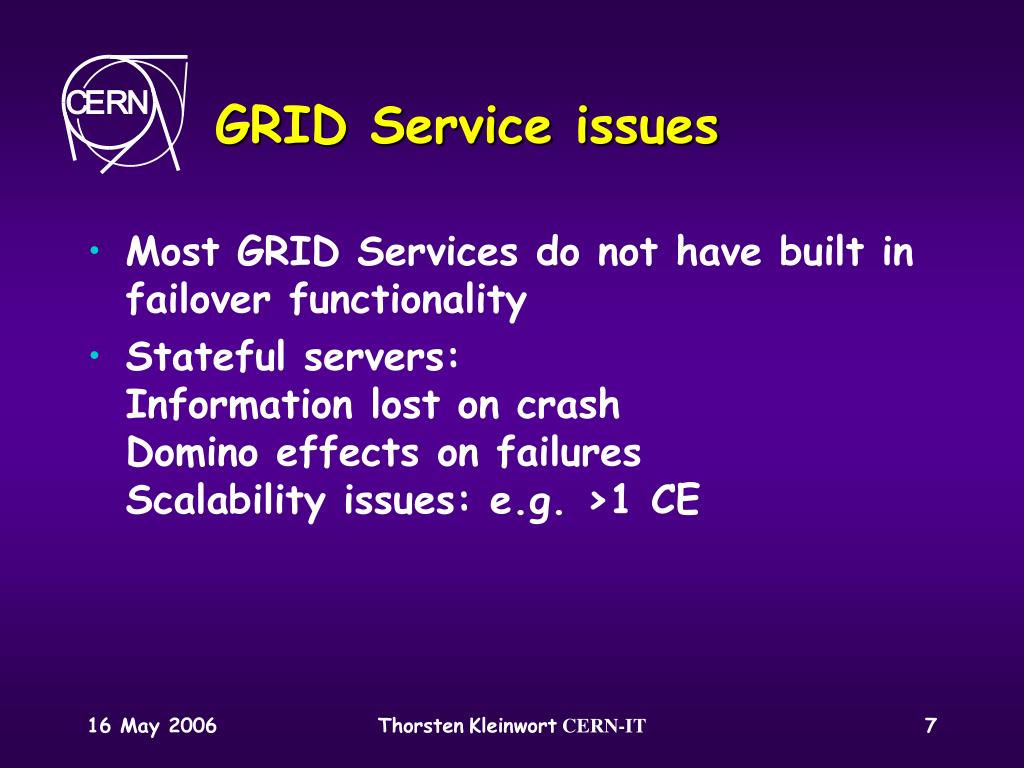 CERN

GRID Service issues

• Most GRID Services do not have built in failover functionality
• Stateful servers:
Information lost on crash
Domino effects on failures
Scalability issues: e.g. >1 CE

16 May 2006

Thorsten Kleinwort CERN-IT

7